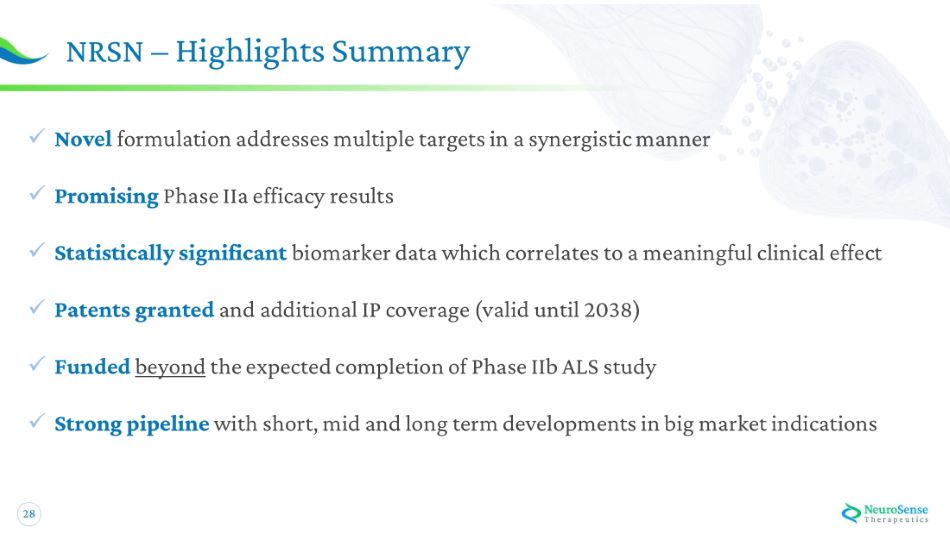 NRSN – Highlights Summary

✓ Novel formulation addresses multiple targets in a synergistic manner

✓ Promising Phase IIa efficacy results

✓ Statistically significant biomarker data which correlates to a meaningful clinical effect

✓ Patents granted and additional IP coverage (valid until 2038)

✓ Funded beyond the expected completion of Phase IIb ALS study

✓ Strong pipeline with short, mid and long term developments in big market indications

28

NeuroSense Therapeutics